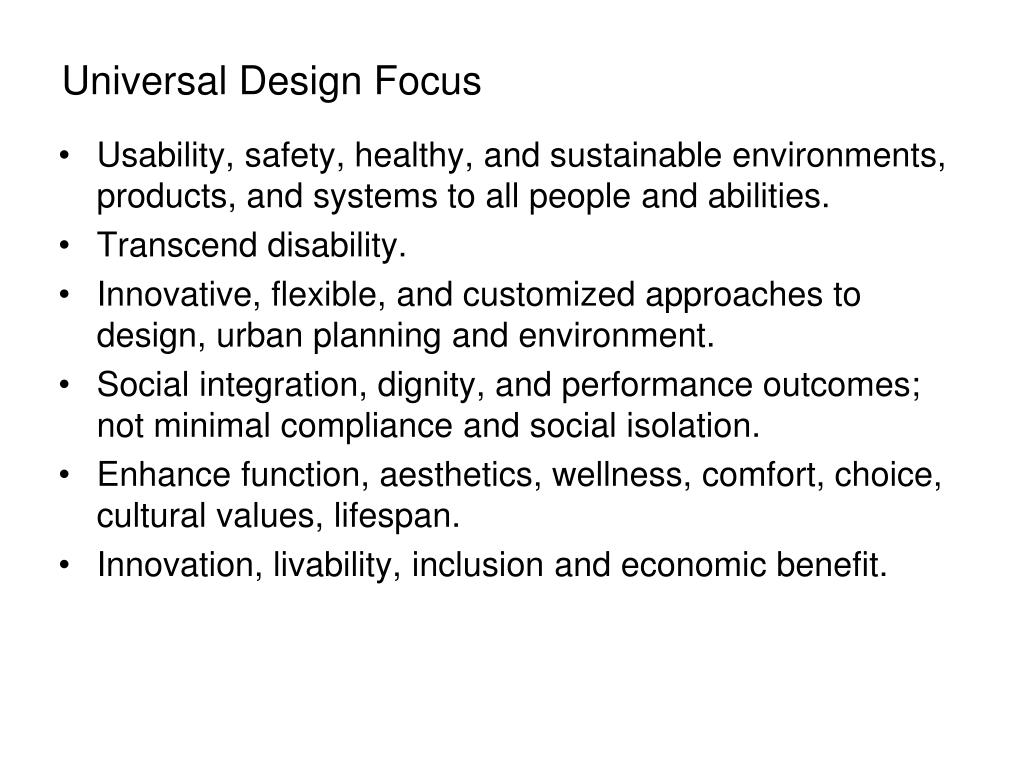 Universal Design Focus

• Usability, safety, healthy, and sustainable environments, products, and systems to all people and abilities.
• Transcend disability.
• Innovative, flexible, and customized approaches to design, urban planning and environment.
• Social integration, dignity, and performance outcomes; not minimal compliance and social isolation.
• Enhance function, aesthetics, wellness, comfort, choice, cultural values, lifespan.
• Innovation, livability, inclusion and economic benefit.